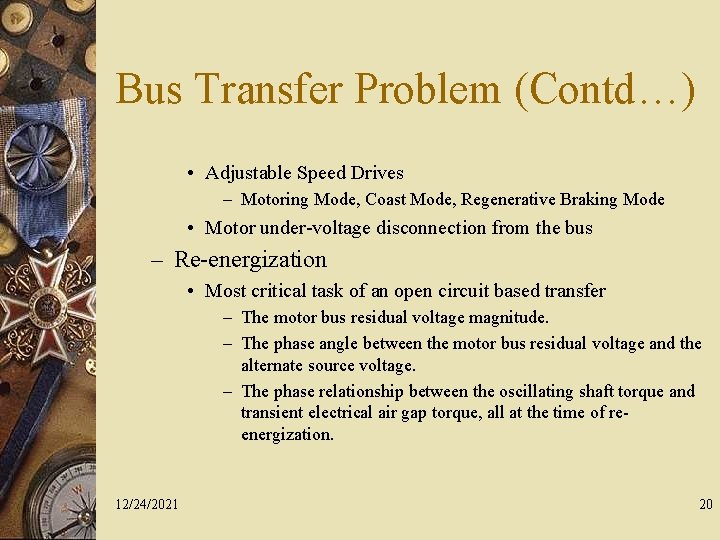 Bus Transfer Problem (Contd…)

• Adjustable Speed Drives
– Motoring Mode, Coast Mode, Regenerative Braking Mode
• Motor under-voltage disconnection from the bus

– Re-energization
• Most critical task of an open circuit based transfer
– The motor bus residual voltage magnitude.
– The phase angle between the motor bus residual voltage and the alternate source voltage.
– The phase relationship between the oscillating shaft torque and transient electrical air gap torque, all at the time of re-energization.

12/24/2021

20